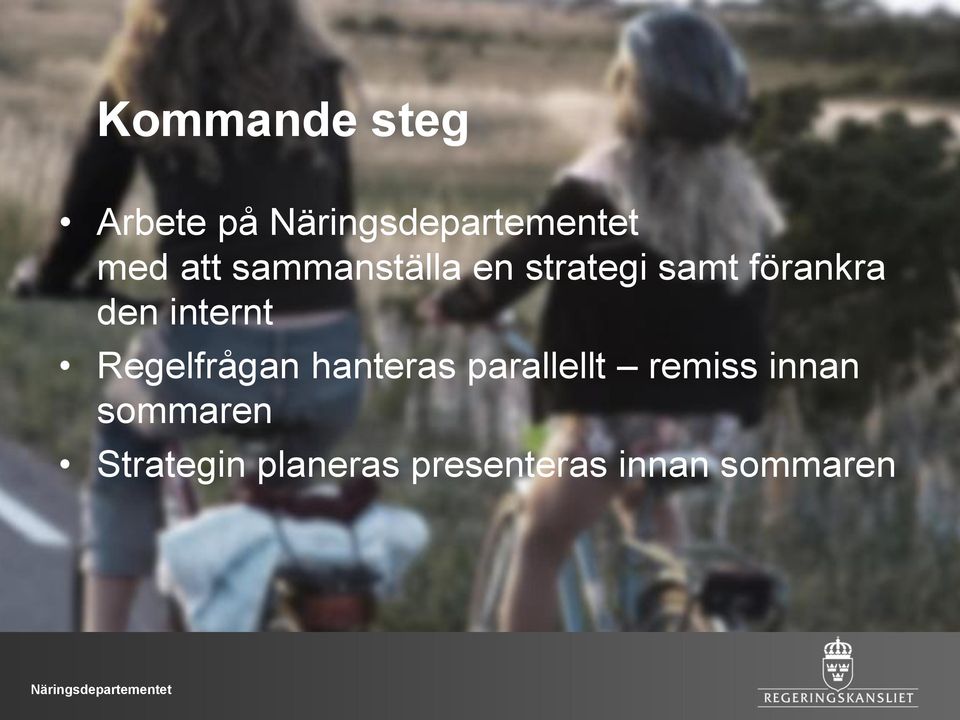 Kommande steg

• Arbete på Näringsdepartementet med att sammanställa en strategi samt förankra den internt
• Regelfrågan hanteras parallellt – remiss innan sommaren
• Strategin planeras presenteras innan sommaren

Näringsdepartementet

REGERINGSKANSLIET